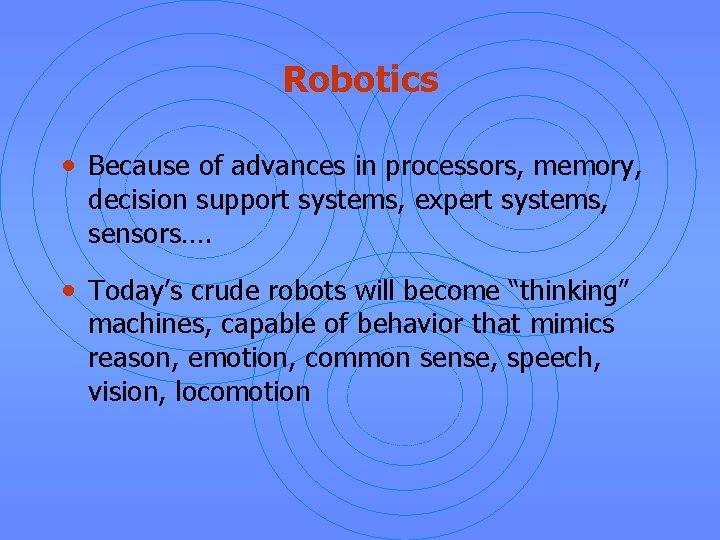 Robotics

• Because of advances in processors, memory, decision support systems, expert systems, sensors….

• Today’s crude robots will become “thinking” machines, capable of behavior that mimics reason, emotion, common sense, speech, vision, locomotion